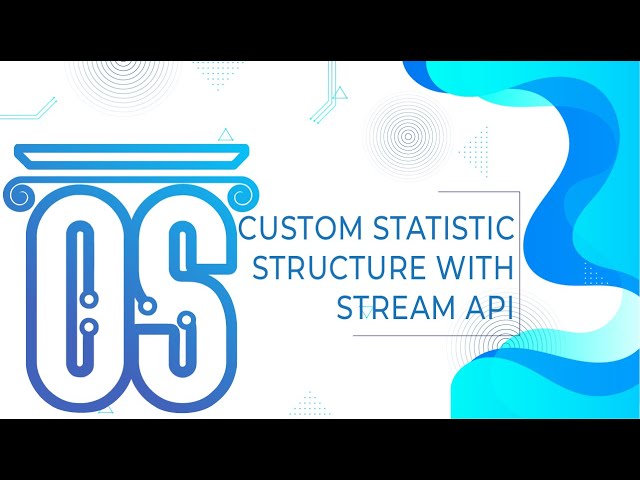 OS

CUSTOM STATISTIC STRUCTURE WITH STREAM API